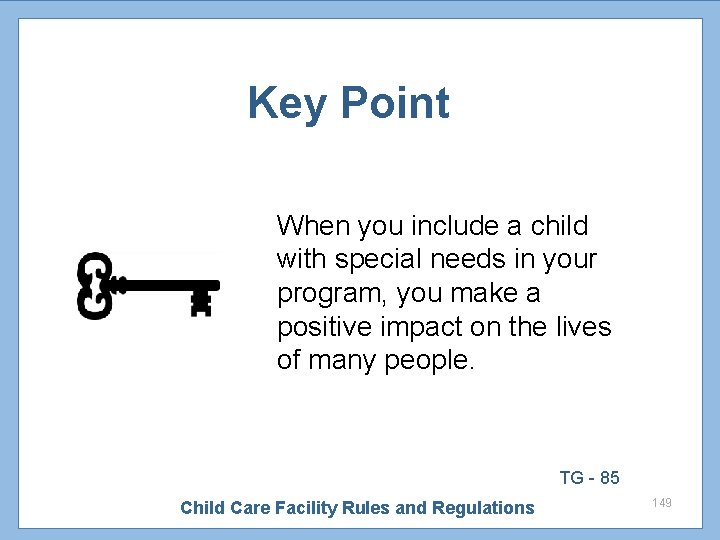 Key Point

When you include a child with special needs in your program, you make a positive impact on the lives of many people.

TG - 85

Child Care Facility Rules and Regulations

149